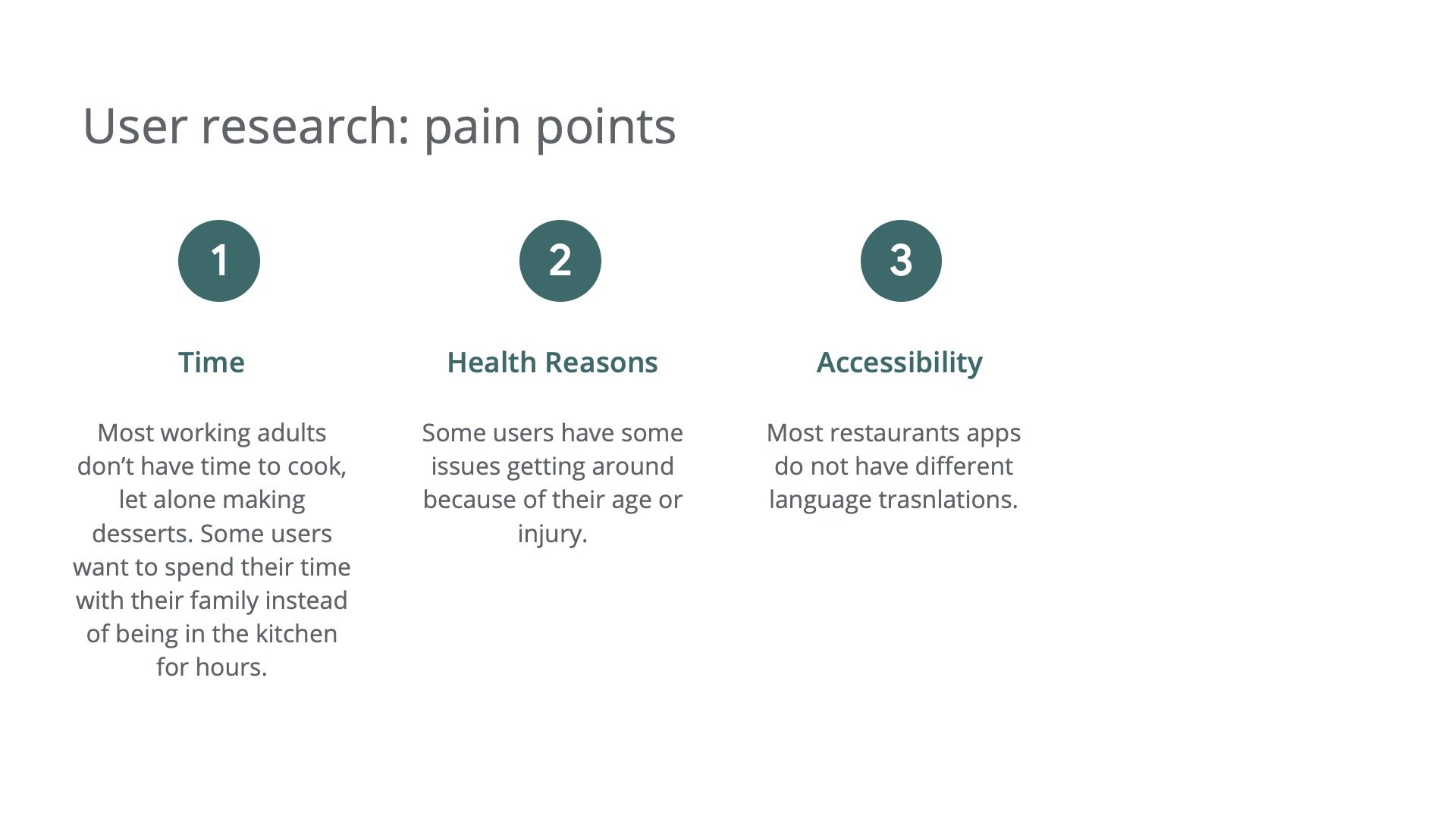 User research: pain points

1

Time

Most working adults don’t have time to cook, let alone making desserts. Some users want to spend their time with their family instead of being in the kitchen for hours.

2

Health Reasons

Some users have some issues getting around because of their age or injury.

3

Accessibility

Most restaurants apps do not have different language trasnlations.